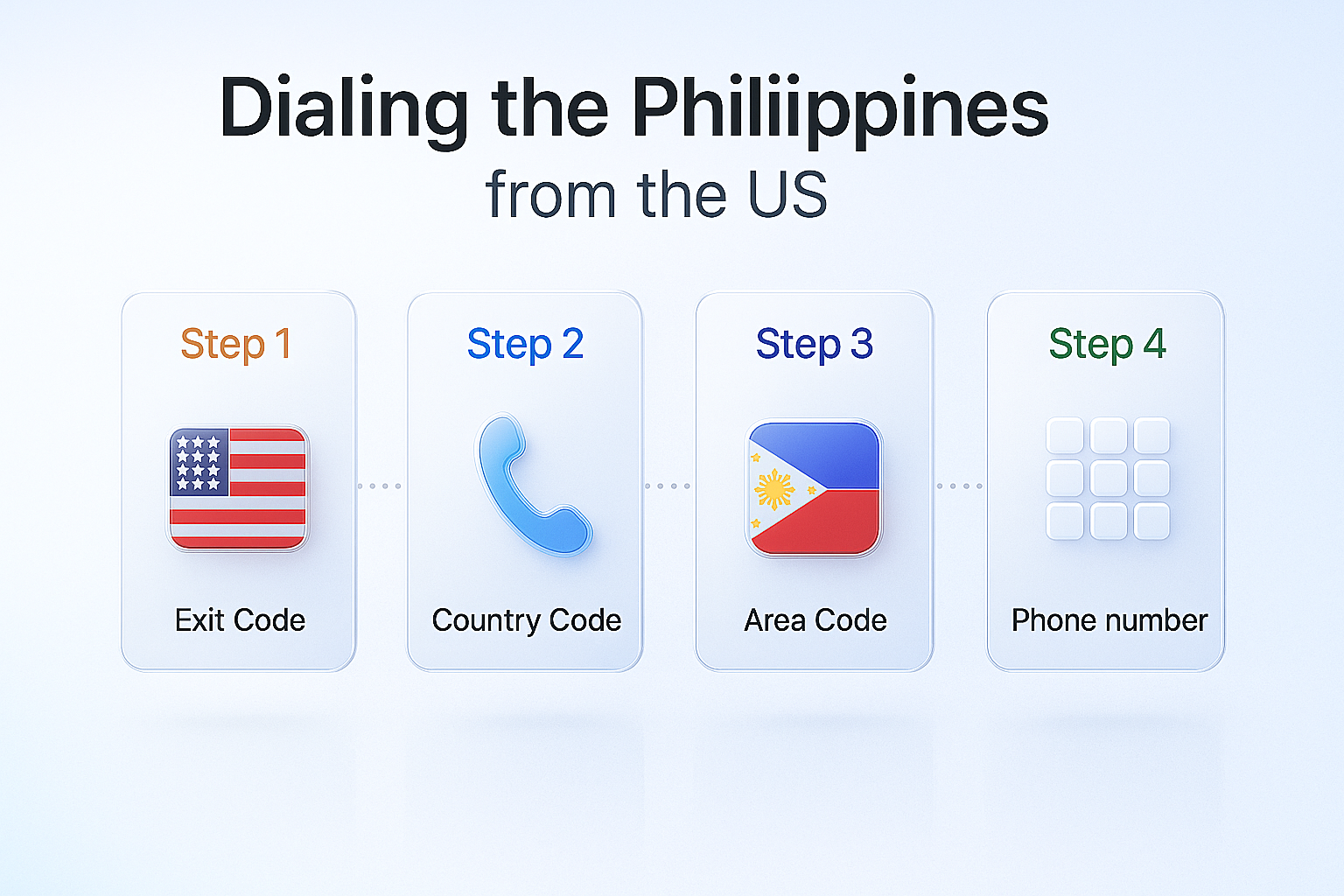 Dialing the Philiippines
from the US

Step 1
Exit Code

Step 2
Country Code

Step 3
Area Code

Step 4
Phone number